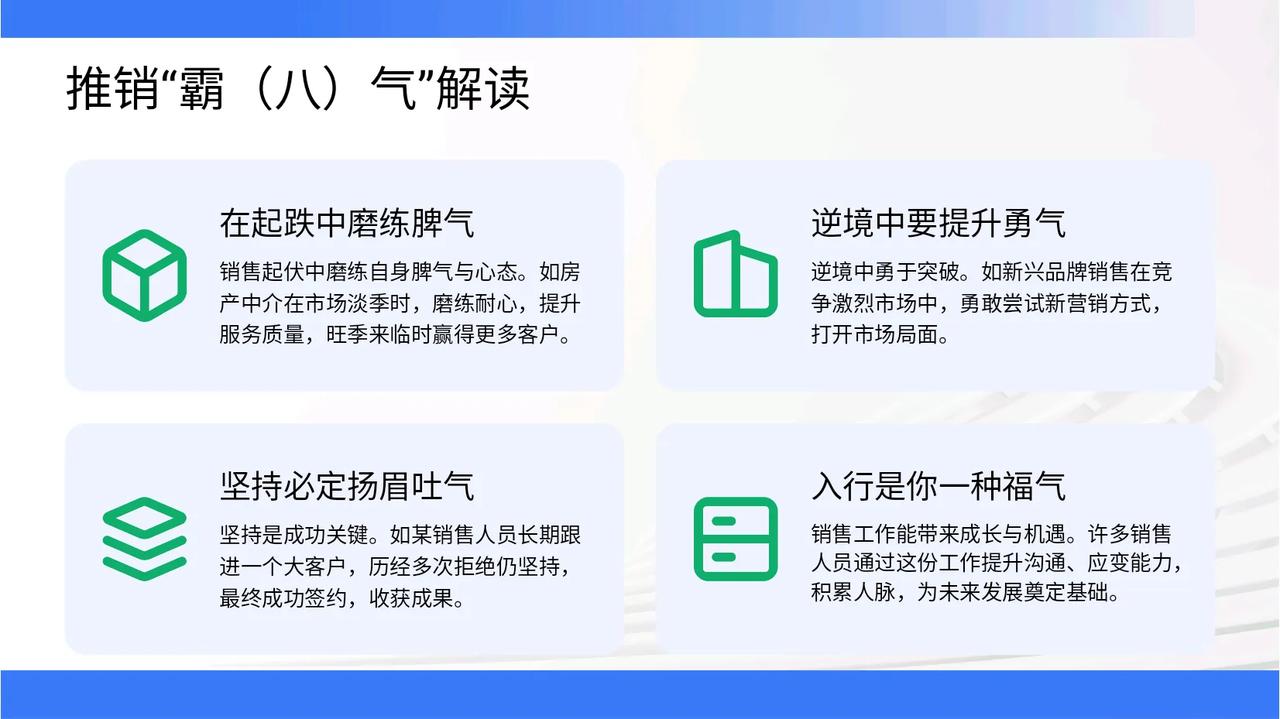 推销“霸（八）气”解读

在起跌中磨练脾气

销售起伏中磨练自身脾气与心态。如房产中介在市场淡季时，磨练耐心，提升服务质量，旺季来临时赢得更多客户。

逆境中要提升勇气

逆境中勇于突破。如新兴品牌销售在竞争激烈市场中，勇敢尝试新营销方式，打开市场局面。

坚持必定扬眉吐气

坚持是成功关键。如某销售人员长期跟进一个大客户，历经多次拒绝仍坚持，最终成功签约，收获成果。

入行是你一种福气

销售工作能带来成长与机遇。许多销售人员通过这份工作提升沟通、应变能力，积累人脉，为未来发展奠定基础。